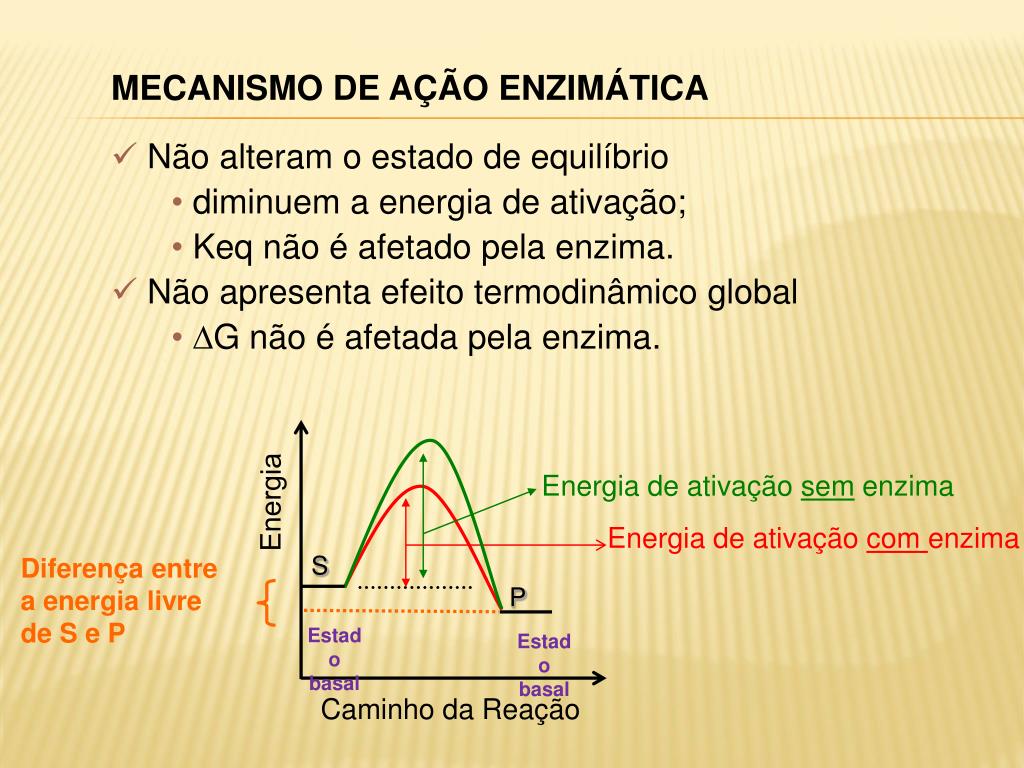 MECANISMO DE AÇÃO ENZIMÁTICA

✓ Não alteram o estado de equilíbrio
• diminuem a energia de ativação;
• Keq não é afetado pela enzima.
✓ Não apresenta efeito termodinâmico global
• $\Delta$G não é afetada pela enzima.

Energia

Energia de ativação sem enzima

Energia de ativação com enzima

S

P

Diferença entre a energia livre de S e P

Estado basal

Estado basal

Caminho da Reação